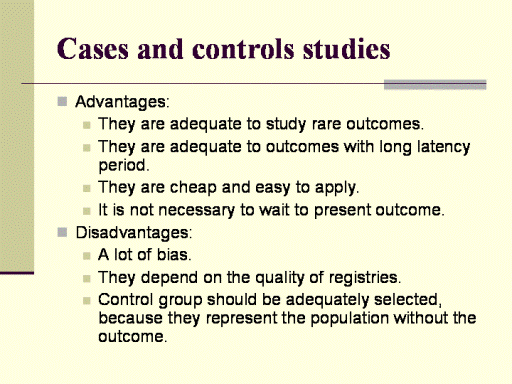 Cases and controls studies

Advantages:
They are adequate to study rare outcomes.
They are adequate to outcomes with long latency period.
They are cheap and easy to apply.
It is not necessary to wait to present outcome.

Disadvantages:
A lot of bias.
They depend on the quality of registries.
Control group should be adequately selected, because they represent the population without the outcome.